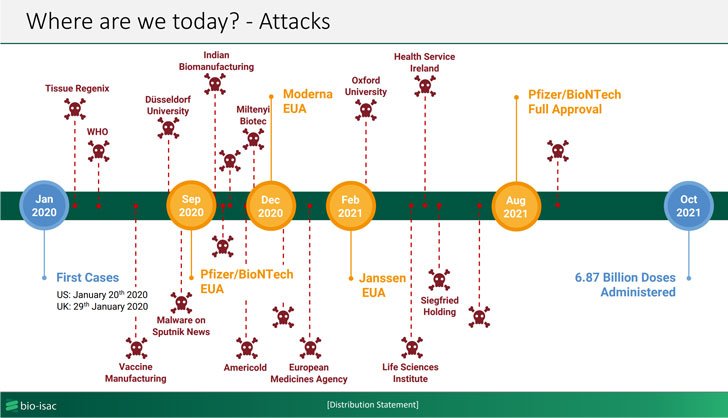 Where are we today? - Attacks

Tissue Regenix

WHO

Düsseldorf University

Indian Biomanufacturing

Miltenyi Biotec

Moderna EUA

Oxford University

Health Service Ireland

Pfizer/BioNTech Full Approval

Jan 2020

Sep 2020

Dec 2020

Feb 2021

Aug 2021

Oct 2021

First Cases
US: January 20th 2020
UK: 29th January 2020

Vaccine Manufacturing

Malware on Sputnik News

Pfizer/BioNTech EUA

Americold

European Medicines Agency

Janssen EUA

Life Sciences Institute

Siegfried Holding

6.87 Billion Doses Administered

bio-isac

[Distribution Statement]